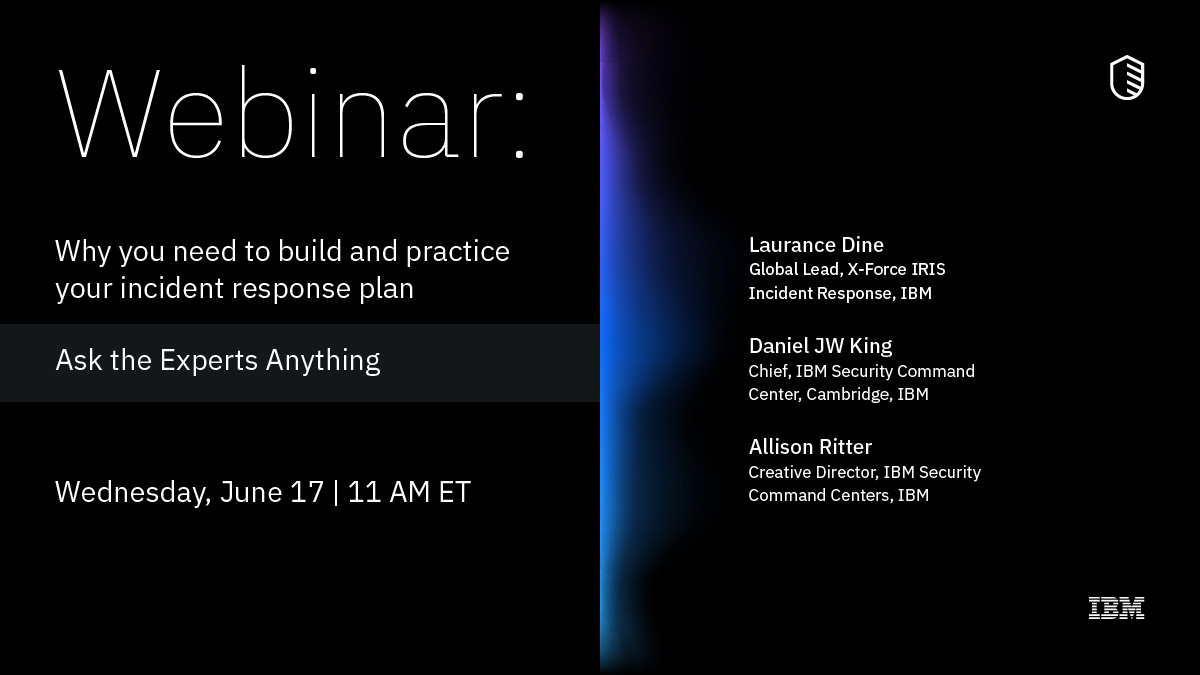 Webinar:

Why you need to build and practice your incident response plan

Ask the Experts Anything

Wednesday, June 17 | 11 AM ET

Laurance Dine
Global Lead, X-Force IRIS Incident Response, IBM

Daniel JW King
Chief, IBM Security Command Center, Cambridge, IBM

Allison Ritter
Creative Director, IBM Security Command Centers, IBM

IBM